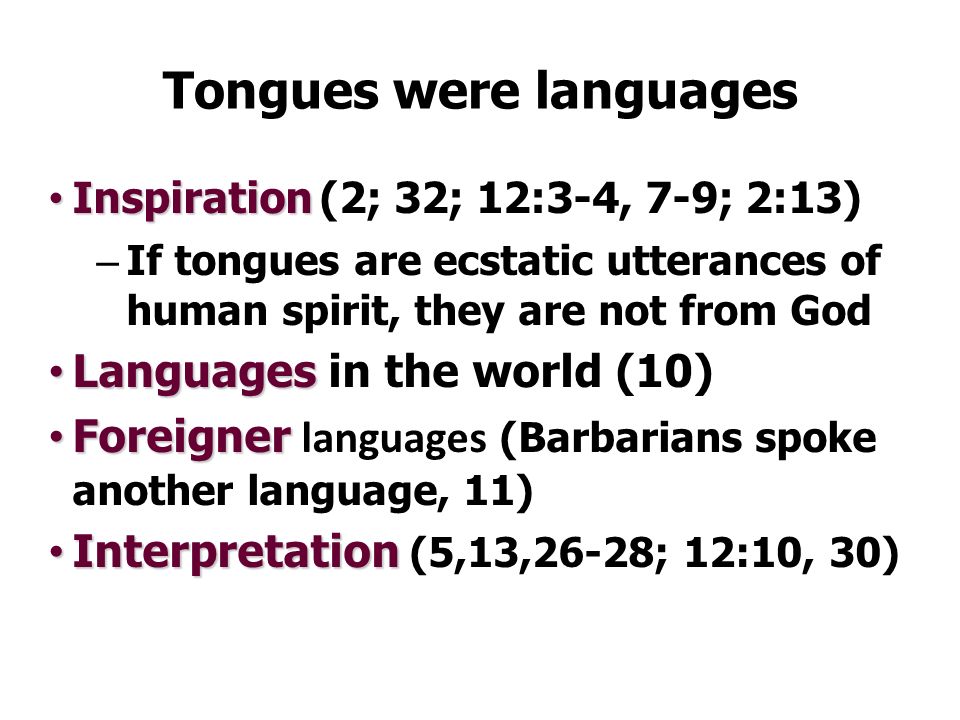 Tongues were languages

• Inspiration (2; 32; 12:3-4, 7-9; 2:13)
 – If tongues are ecstatic utterances of human spirit, they are not from God
• Languages in the world (10)
• Foreigner languages (Barbarians spoke another language, 11)
• Interpretation (5,13,26-28; 12:10, 30)